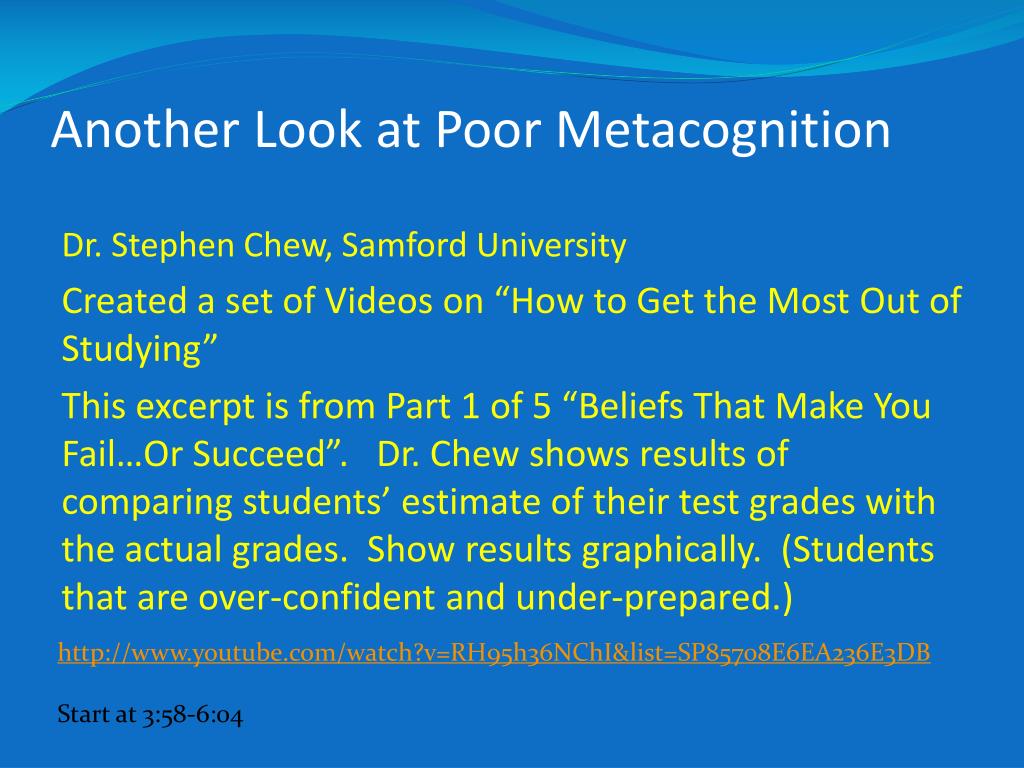 Another Look at Poor Metacognition

Dr. Stephen Chew, Samford University

Created a set of Videos on “How to Get the Most Out of Studying”

This excerpt is from Part 1 of 5 “Beliefs That Make You Fail…Or Succeed”.   Dr. Chew shows results of comparing students’ estimate of their test grades with the actual grades.  Show results graphically.  (Students that are over-confident and under-prepared.)

http://www.youtube.com/watch?v=RH95h36NChI&list=SP85708E6EA236E3DB

Start at 3:58-6:04